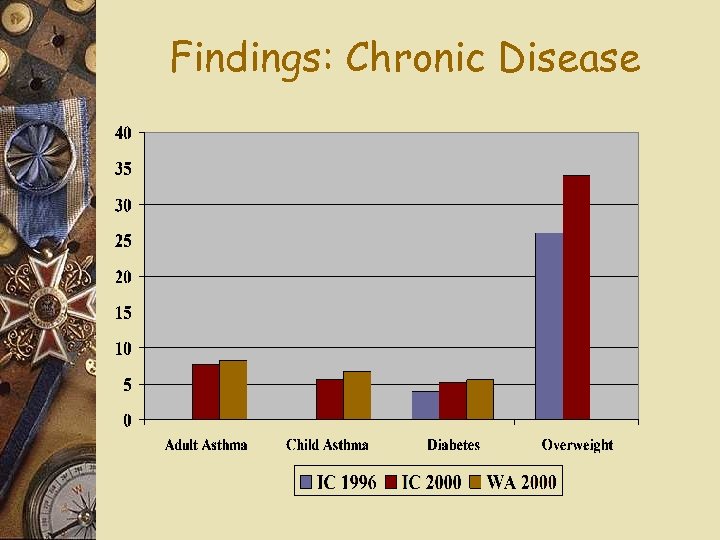 Findings: Chronic Disease

40
35
30
25
20
15
10
5
0

Adult Asthma
Child Asthma
Diabetes
Overweight

IC 1996
IC 2000
WA 2000